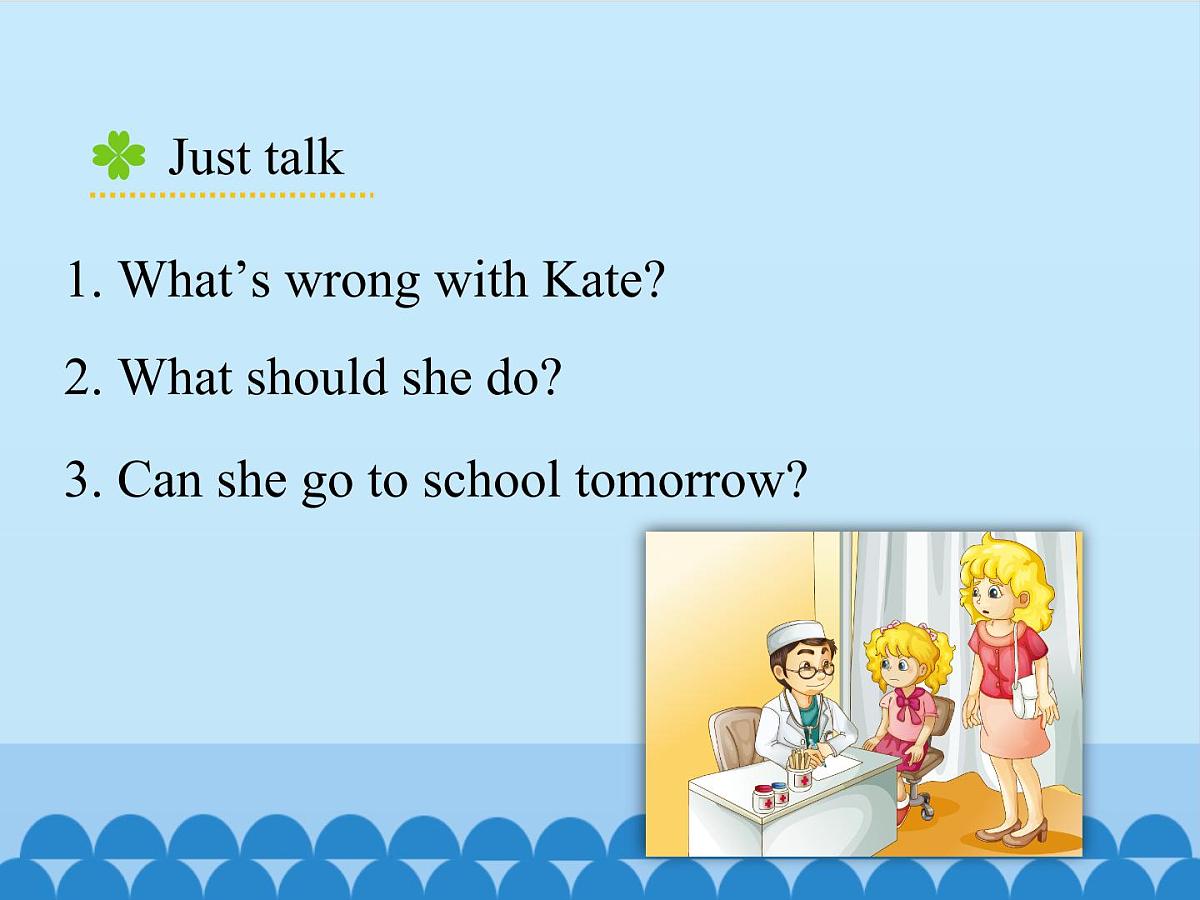 Just talk

1. What's wrong with Kate?

2. What should she do?

3. Can she go to school tomorrow?